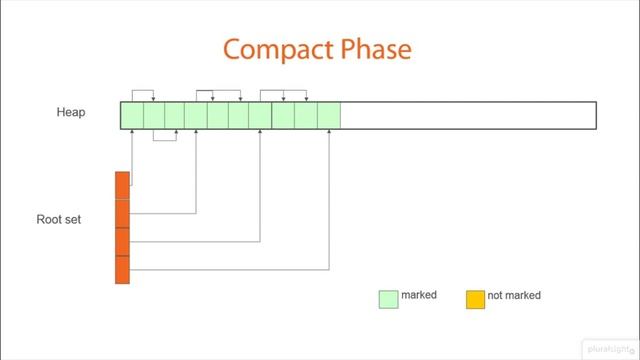 Compact Phase

Heap

Root set

marked

not marked

pluralsight